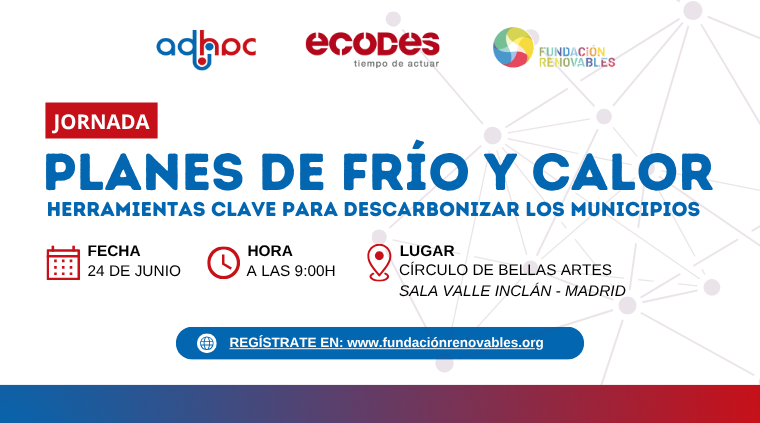 adhoc

ecodes
tiempo de actuar

FUNDACIÓN RENOVABLES

JORNADA

PLANES DE FRÍO Y CALOR

HERRAMIENTAS CLAVE PARA DESCARBONIZAR LOS MUNICIPIOS

FECHA
24 DE JUNIO

HORA
A LAS 9:00H

LUGAR
CÍRCULO DE BELLAS ARTES
SALA VALLE INCLÁN - MADRID

REGÍSTRATE EN: www.fundaciónrenovables.org